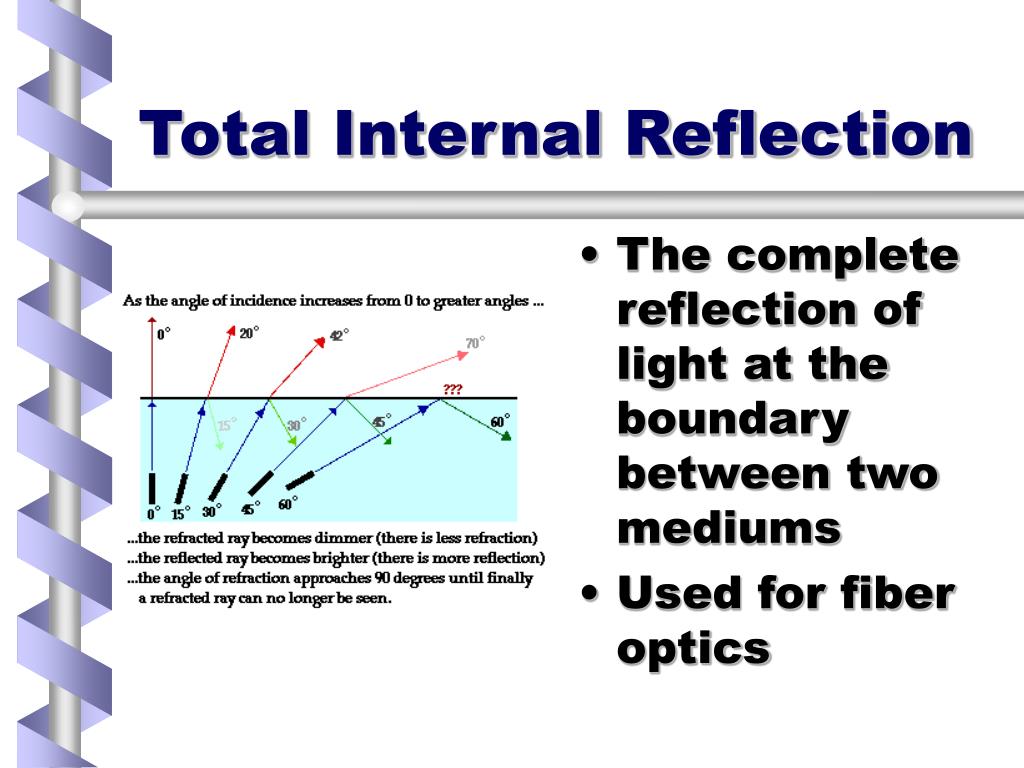 Total Internal Reflection

As the angle of incidence increases from 0 to greater angles ...

0° 20° 42° 70° ??? 15° 30° 45° 60° 0° 15° 30° 45° 60°

...the refracted ray becomes dimmer (there is less refraction)
...the reflected ray becomes brighter (there is more reflection)
...the angle of refraction approaches 90 degrees until finally a refracted ray can no longer be seen.

• The complete reflection of light at the boundary between two mediums
• Used for fiber optics